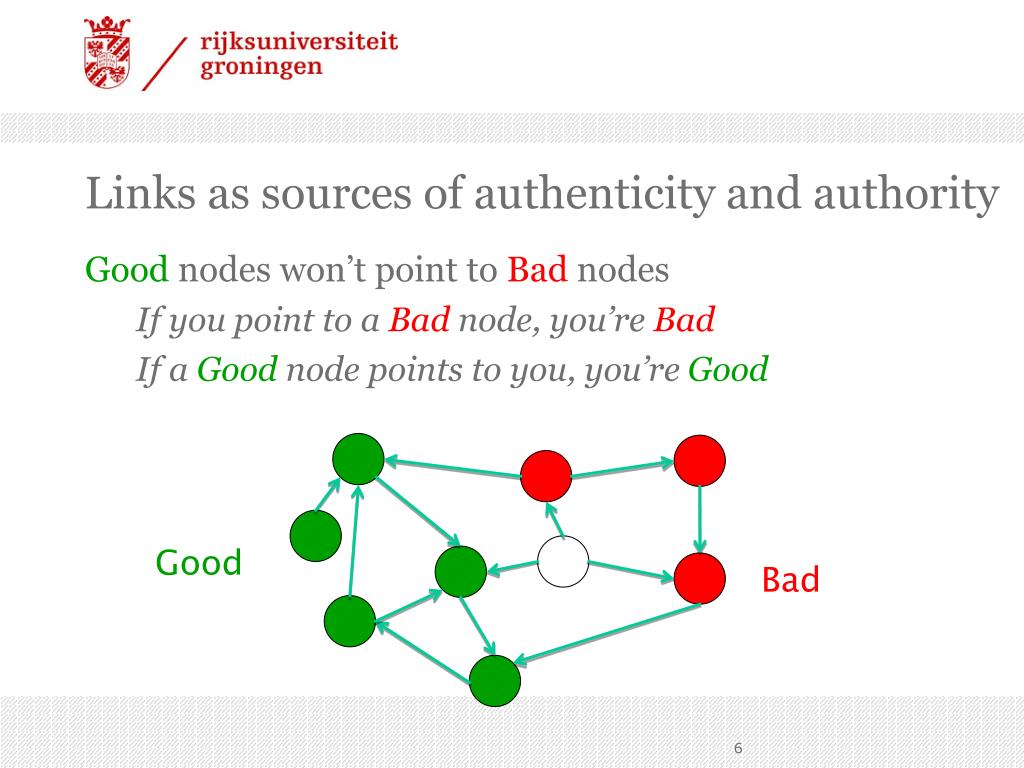 rijksuniversiteit groningen

Links as sources of authenticity and authority

Good nodes won't point to Bad nodes

If you point to a Bad node, you're Bad

If a Good node points to you, you're Good

Good

Bad

6